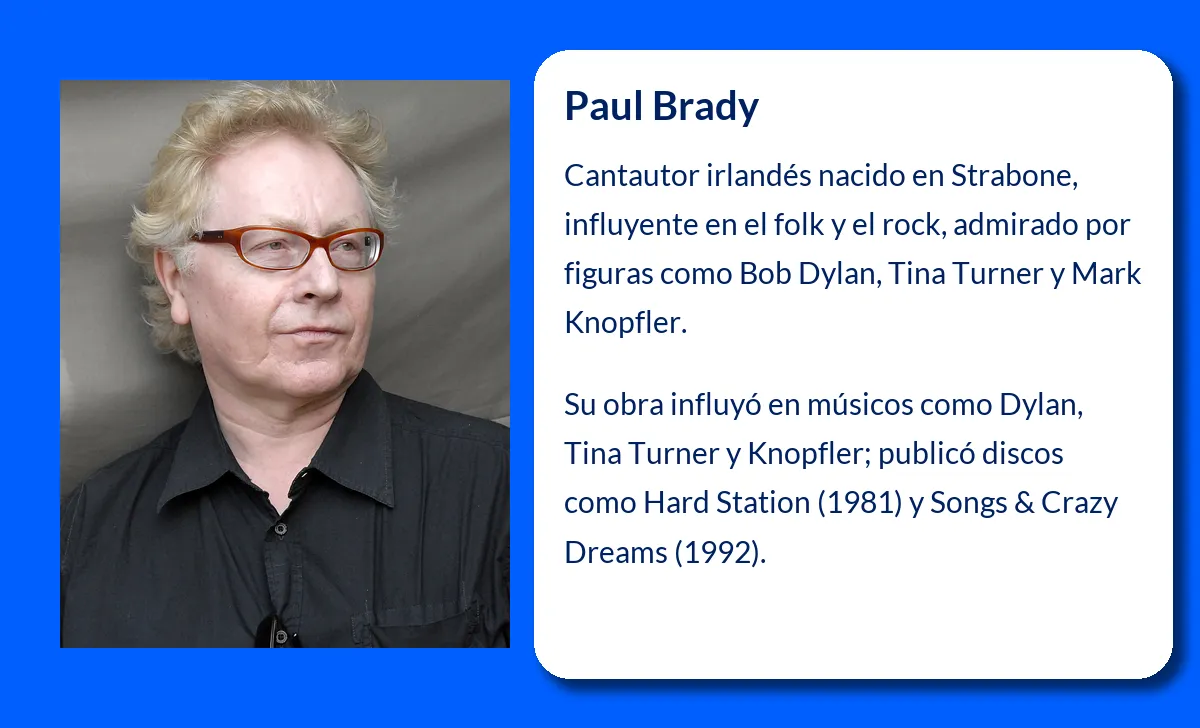 Paul Brady

Cantautor irlandés nacido en Strabone, influyente en el folk y el rock, admirado por figuras como Bob Dylan, Tina Turner y Mark Knopfler.

Su obra influyó en músicos como Dylan, Tina Turner y Knopfler; publicó discos como Hard Station (1981) y Songs & Crazy Dreams (1992).